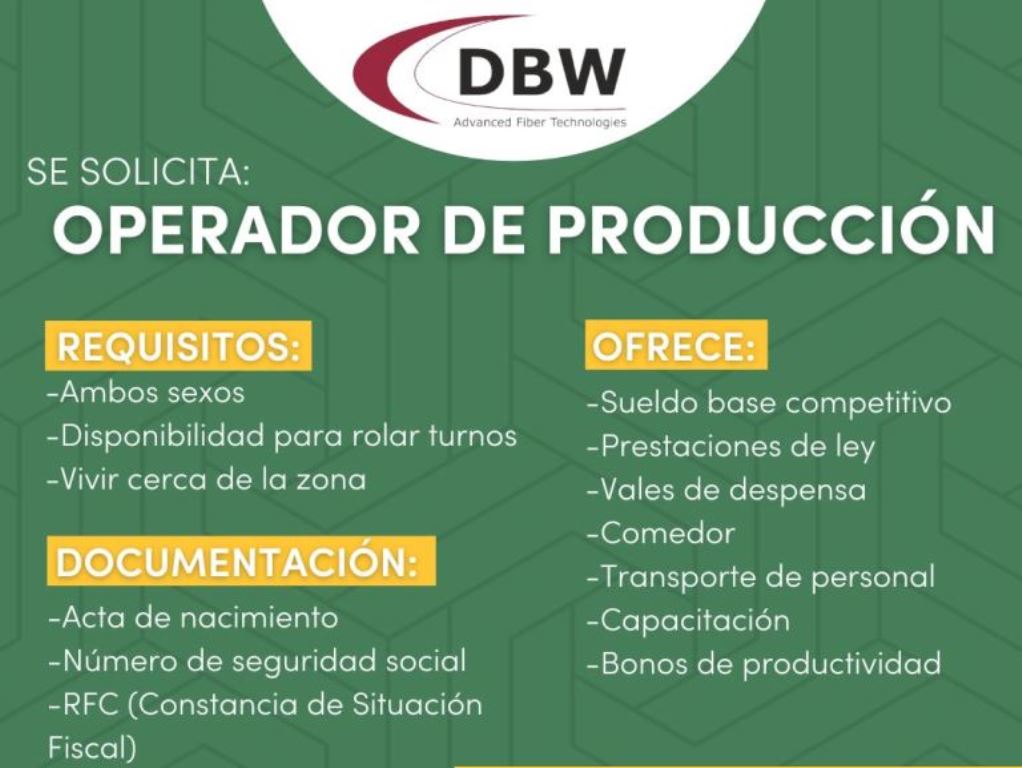 DBW
Advanced Fiber Technologies

SE SOLICITA:
OPERADOR DE PRODUCCIÓN

REQUISITOS:
-Ambos sexos
-Disponibilidad para rolar turnos
-Vivir cerca de la zona

DOCUMENTACIÓN:
-Acta de nacimiento
-Número de seguridad social
-RFC (Constancia de Situación Fiscal)

OFRECE:
-Sueldo base competitivo
-Prestaciones de ley
-Vales de despensa
-Comedor
-Transporte de personal
-Capacitación
-Bonos de productividad